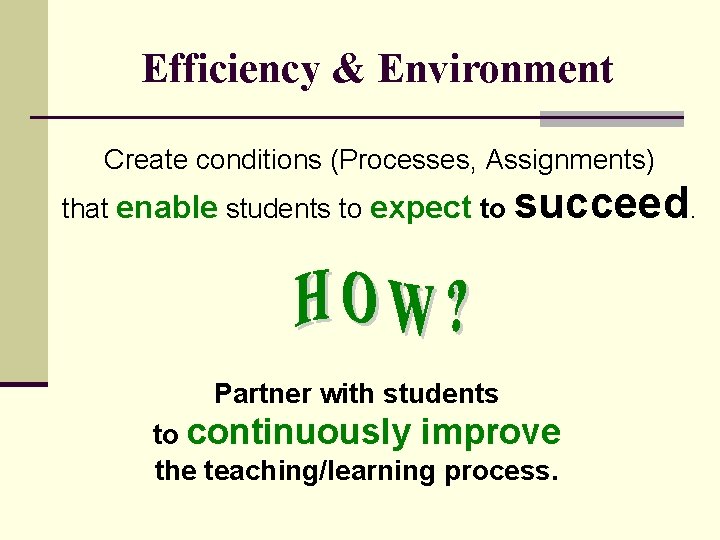 Efficiency & Environment

Create conditions (Processes, Assignments) that enable students to expect to succeed.

HOW?

Partner with students to continuously improve the teaching/learning process.